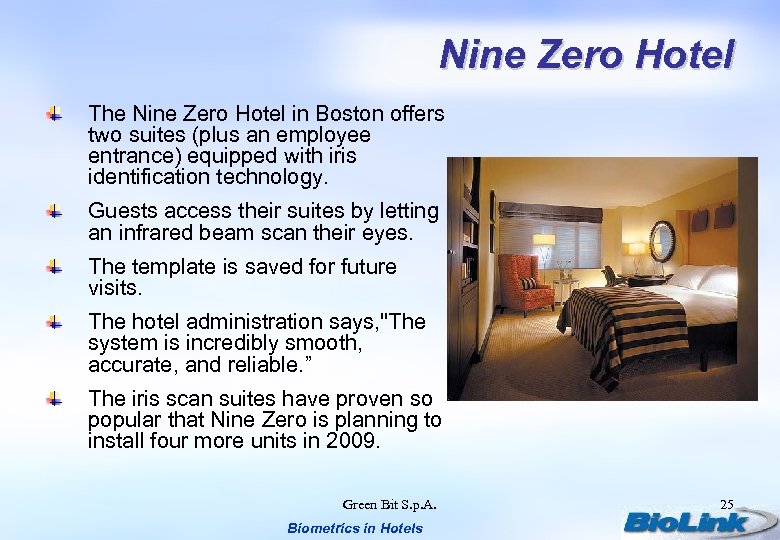 Nine Zero Hotel

The Nine Zero Hotel in Boston offers two suites (plus an employee entrance) equipped with iris identification technology.

Guests access their suites by letting an infrared beam scan their eyes.

The template is saved for future visits.

The hotel administration says,"The system is incredibly smooth, accurate, and reliable.”

The iris scan suites have proven so popular that Nine Zero is planning to install four more units in 2009.

Green Bit S.p.A.

25

Biometrics in Hotels

BioLink